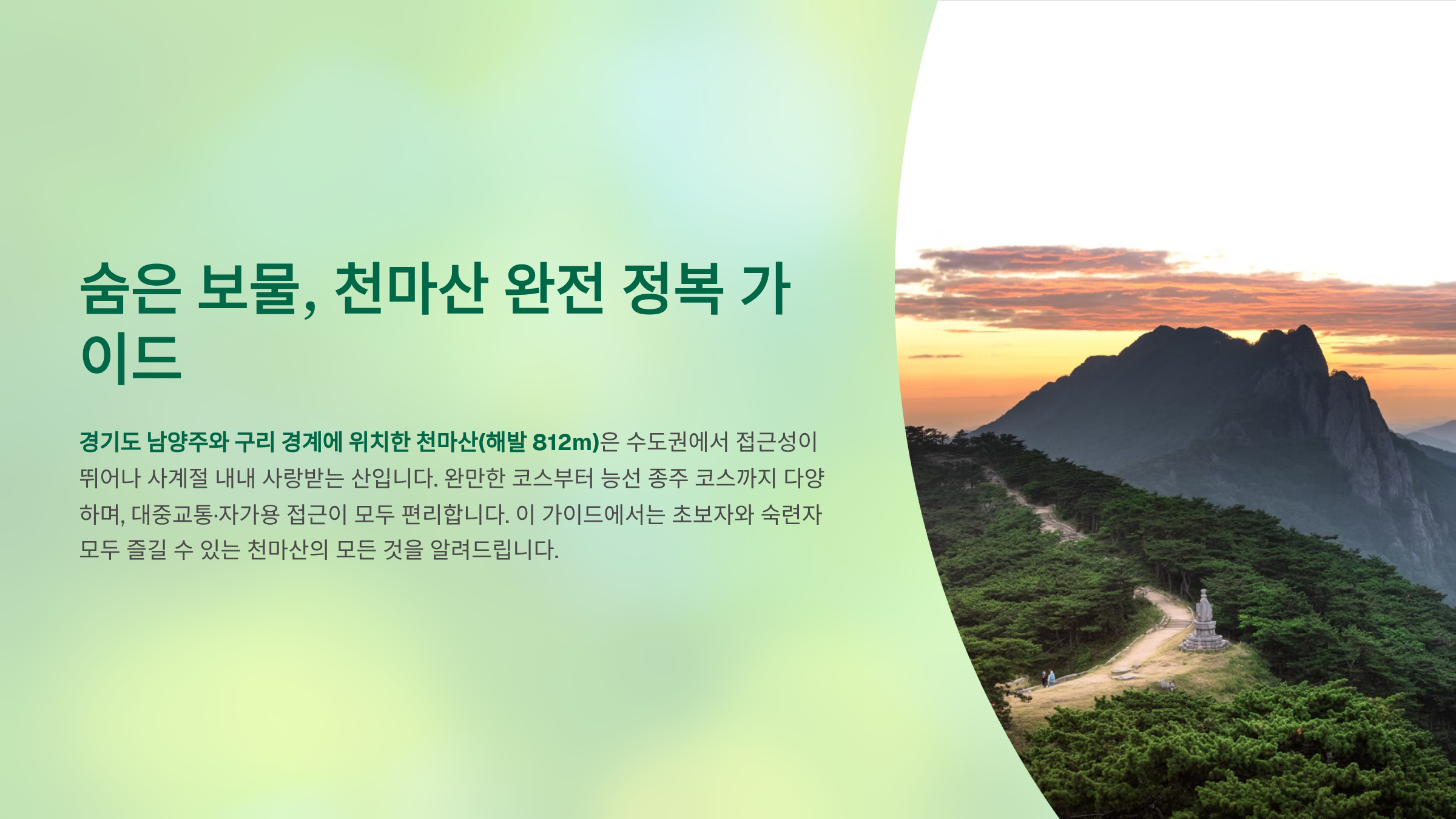 숨은 보물, 천마산 완전 정복 가이드

경기도 남양주와 구리 경계에 위치한 천마산(해발 812m)은 수도권에서 접근성이 뛰어나 사계절 내내 사랑받는 산입니다. 완만한 코스부터 능선 종주 코스까지 다양하며, 대중교통·자가용 접근이 모두 편리합니다. 이 가이드에서는 초보자와 숙련자 모두 즐길 수 있는 천마산의 모든 것을 알려드립니다.